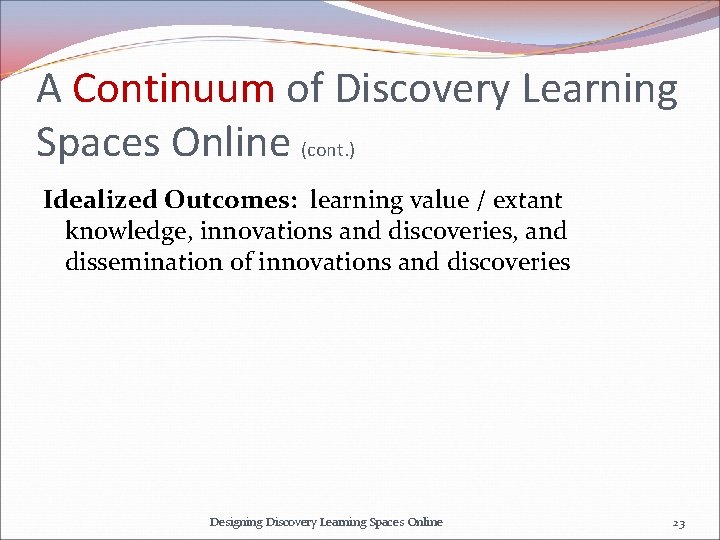 A Continuum of Discovery Learning Spaces Online (cont.)

Idealized Outcomes: learning value / extant knowledge, innovations and discoveries, and dissemination of innovations and discoveries

Designing Discovery Learning Spaces Online

23